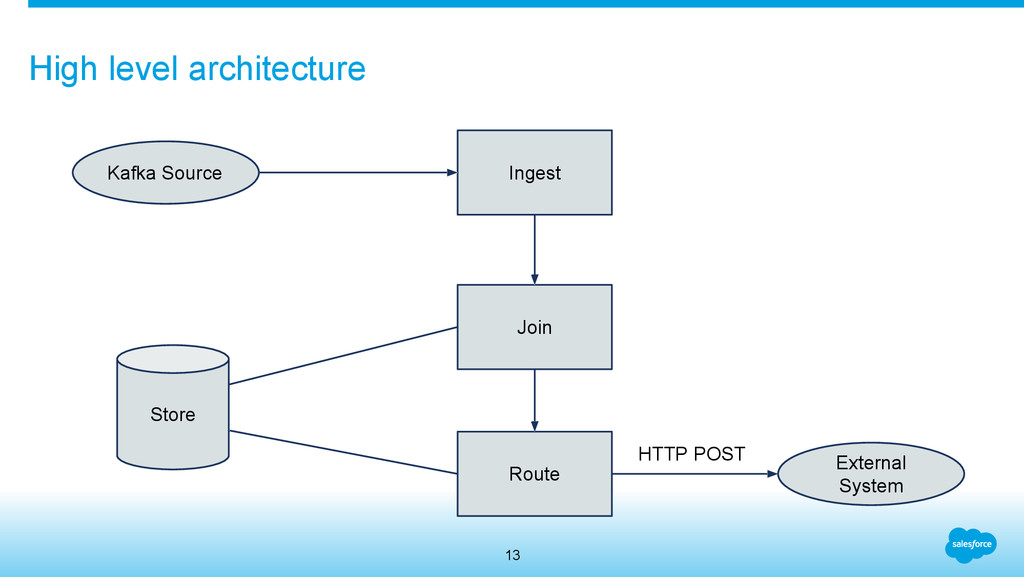 High level architecture

Kafka Source

Ingest

Join

Store

Route

HTTP POST

External System

13

salesforce